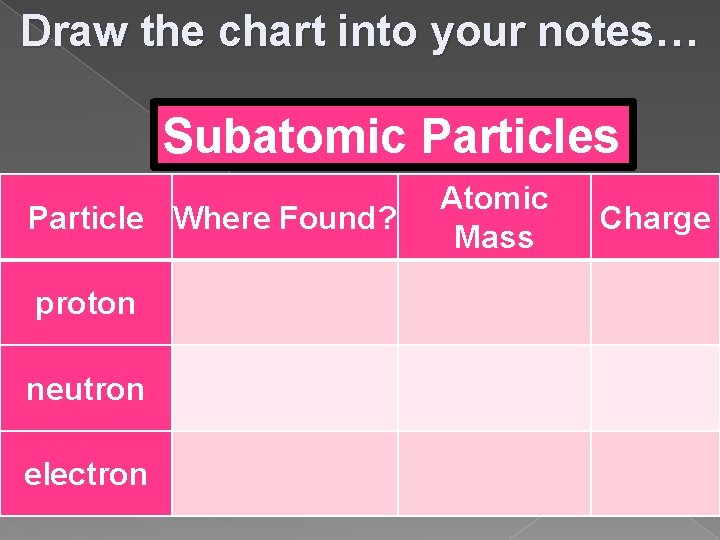 Draw the chart into your notes…

Subatomic Particles

| Particle | Where Found? | Atomic Mass | Charge |
|---|---|---|---|
| proton | | | |
| neutron | | | |
| electron | | | |